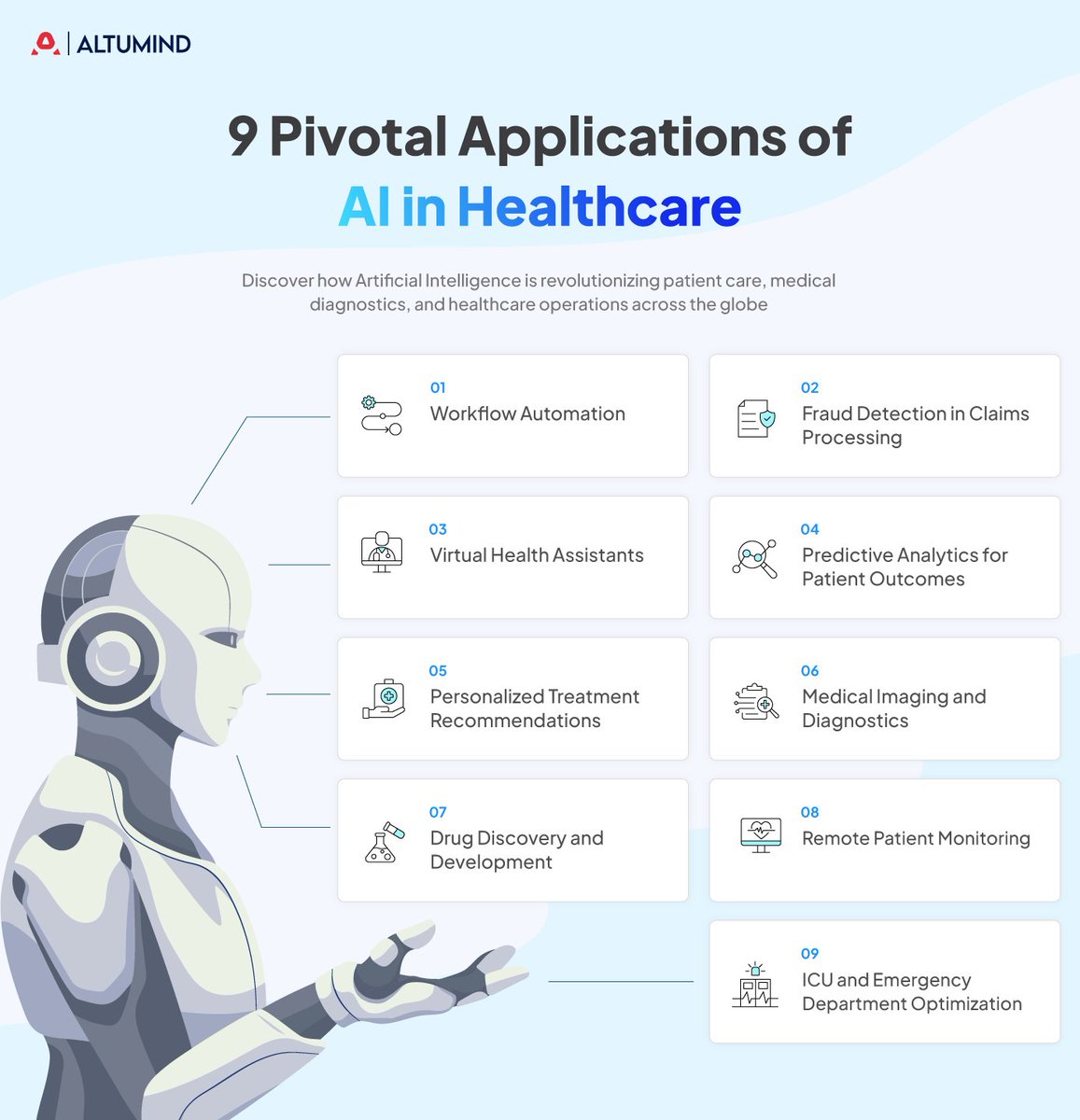 ALTUMIND

9 Pivotal Applications of AI in Healthcare

Discover how Artificial Intelligence is revolutionizing patient care, medical diagnostics, and healthcare operations across the globe

01
Workflow Automation

02
Fraud Detection in Claims Processing

03
Virtual Health Assistants

04
Predictive Analytics for Patient Outcomes

05
Personalized Treatment Recommendations

06
Medical Imaging and Diagnostics

07
Drug Discovery and Development

08
Remote Patient Monitoring

09
ICU and Emergency Department Optimization